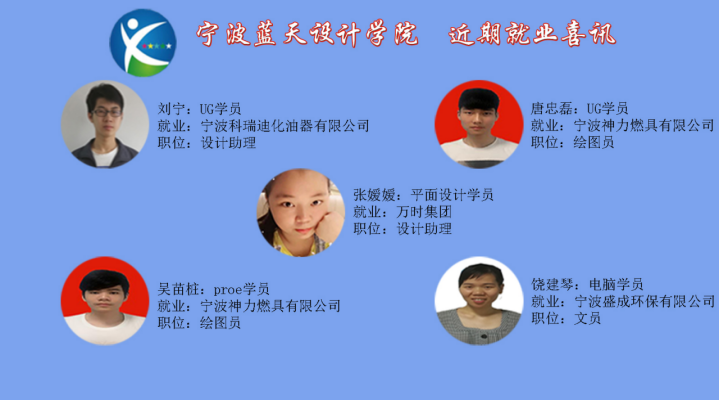 宁波蓝天设计学院　近期就业喜讯

刘宁：UG学员
就业：宁波科瑞迪化油器有限公司
职位：设计助理

唐忠磊：UG学员
就业：宁波神力燃具有限公司
职位：绘图员

张媛媛：平面设计学员
就业：万时集团
职位：设计助理

吴苗柱：proe学员
就业：宁波神力燃具有限公司
职位：绘图员

饶建琴：电脑学员
就业：宁波盛成环保有限公司
职位：文员